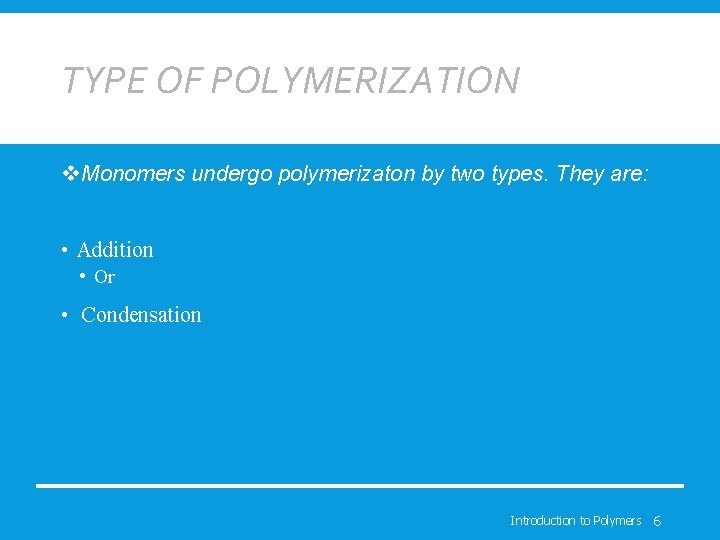 TYPE OF POLYMERIZATION

❖Monomers undergo polymerizaton by two types. They are:

• Addition
  • Or
• Condensation

Introduction to Polymers 6